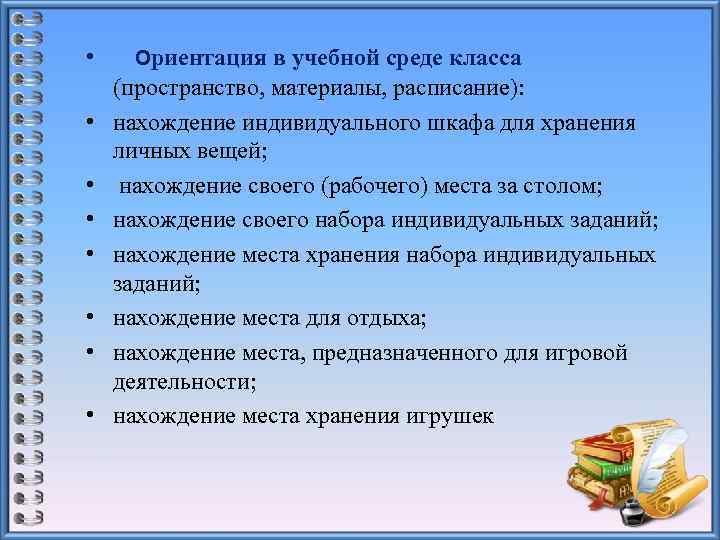 • Ориентация в учебной среде класса (пространство, материалы, расписание):
• нахождение индивидуального шкафа для хранения личных вещей;
• нахождение своего (рабочего) места за столом;
• нахождение своего набора индивидуальных заданий;
• нахождение места хранения набора индивидуальных заданий;
• нахождение места для отдыха;
• нахождение места, предназначенного для игровой деятельности;
• нахождение места хранения игрушек